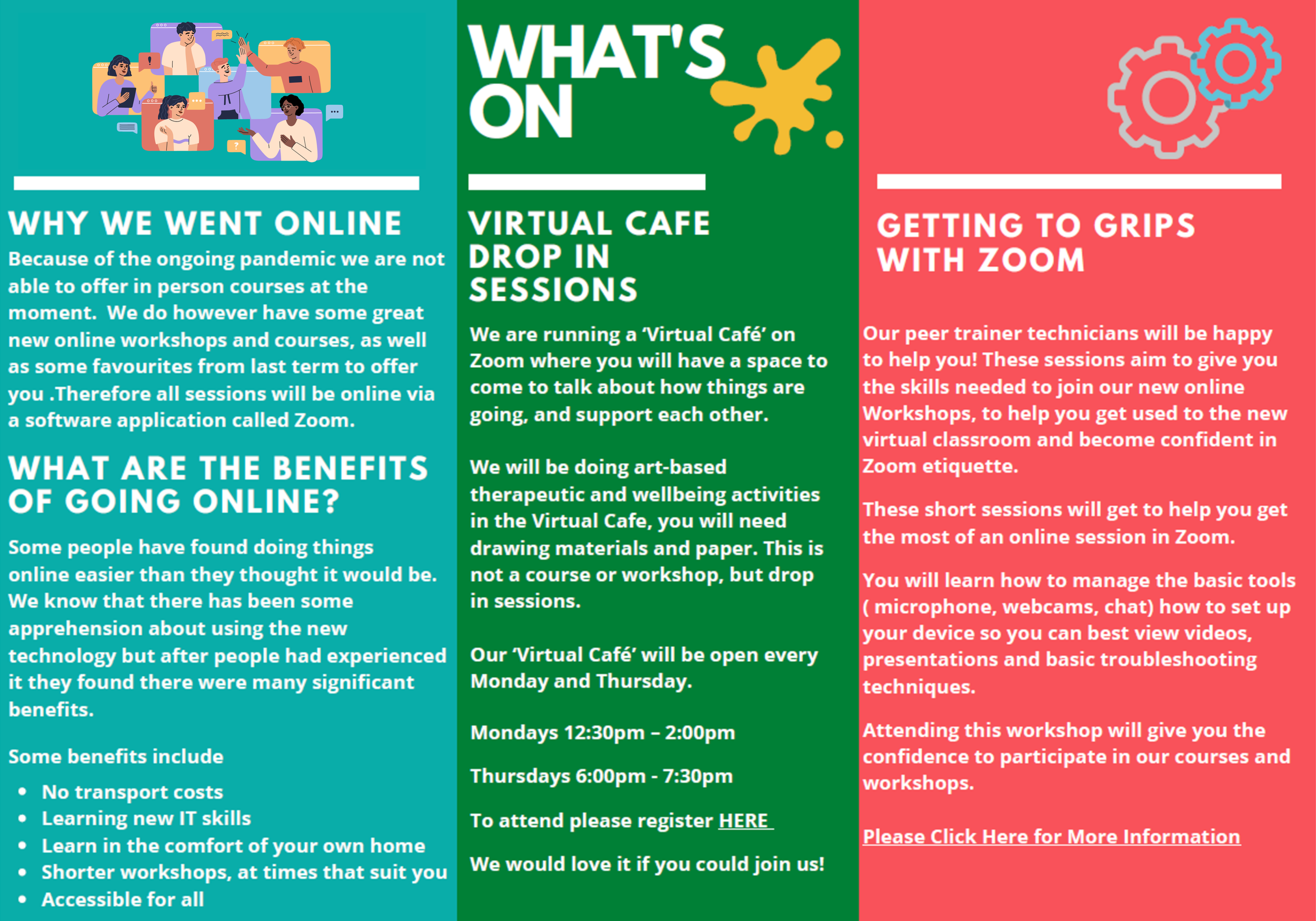 WHY WE WENT ONLINE

Because of the ongoing pandemic we are not able to offer in person courses at the moment. We do however have some great new online workshops and courses, as well as some favourites from last term to offer you .Therefore all sessions will be online via a software application called Zoom.

WHAT ARE THE BENEFITS OF GOING ONLINE?

Some people have found doing things online easier than they thought it would be. We know that there has been some apprehension about using the new technology but after people had experienced it they found there were many significant benefits.

Some benefits include

• No transport costs
• Learning new IT skills
• Learn in the comfort of your own home
• Shorter workshops, at times that suit you
• Accessible for all

WHAT'S ON

VIRTUAL CAFE DROP IN SESSIONS

We are running a 'Virtual Café' on Zoom where you will have a space to come to talk about how things are going, and support each other.

We will be doing art-based therapeutic and wellbeing activities in the Virtual Cafe, you will need drawing materials and paper. This is not a course or workshop, but drop in sessions.

Our 'Virtual Café' will be open every Monday and Thursday.

Mondays 12:30pm – 2:00pm

Thursdays 6:00pm - 7:30pm

To attend please register HERE

We would love it if you could join us!

GETTING TO GRIPS WITH ZOOM

Our peer trainer technicians will be happy to help you! These sessions aim to give you the skills needed to join our new online Workshops, to help you get used to the new virtual classroom and become confident in Zoom etiquette.

These short sessions will get to help you get the most of an online session in Zoom.

You will learn how to manage the basic tools ( microphone, webcams, chat) how to set up your device so you can best view videos, presentations and basic troubleshooting techniques.

Attending this workshop will give you the confidence to participate in our courses and workshops.

Please Click Here for More Information